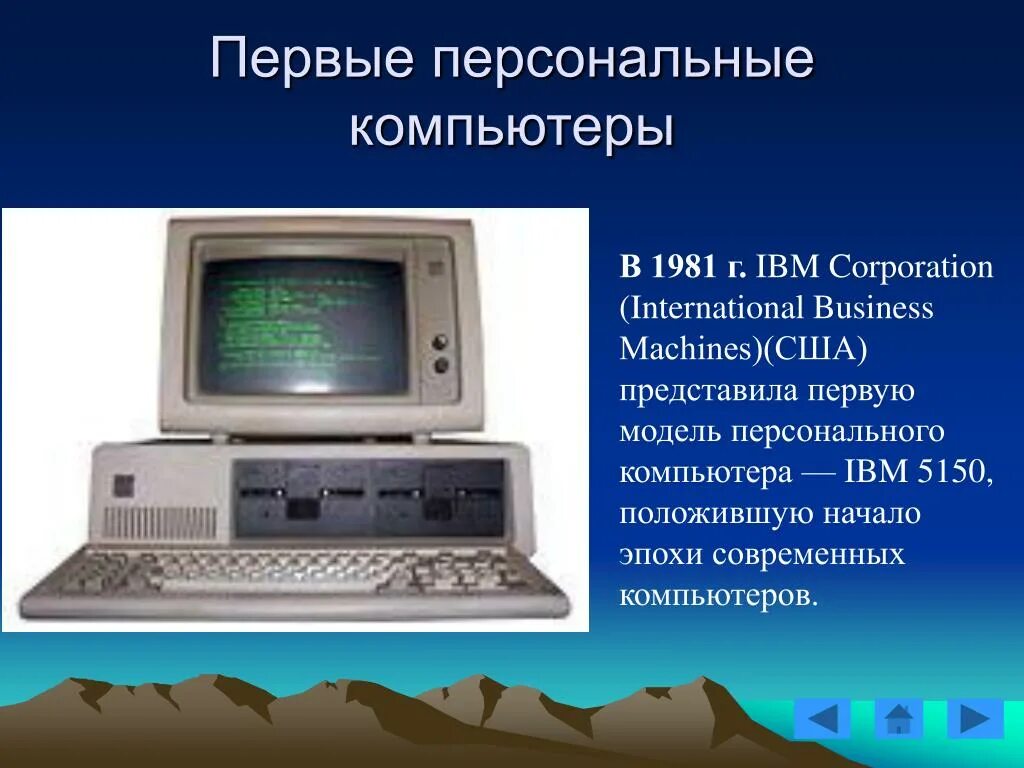 Первые персональные компьютеры

В 1981 г. IBM Corporation (International Business Machines)(США) представила первую модель персонального компьютера — IBM 5150, положившую начало эпохи современных компьютеров.